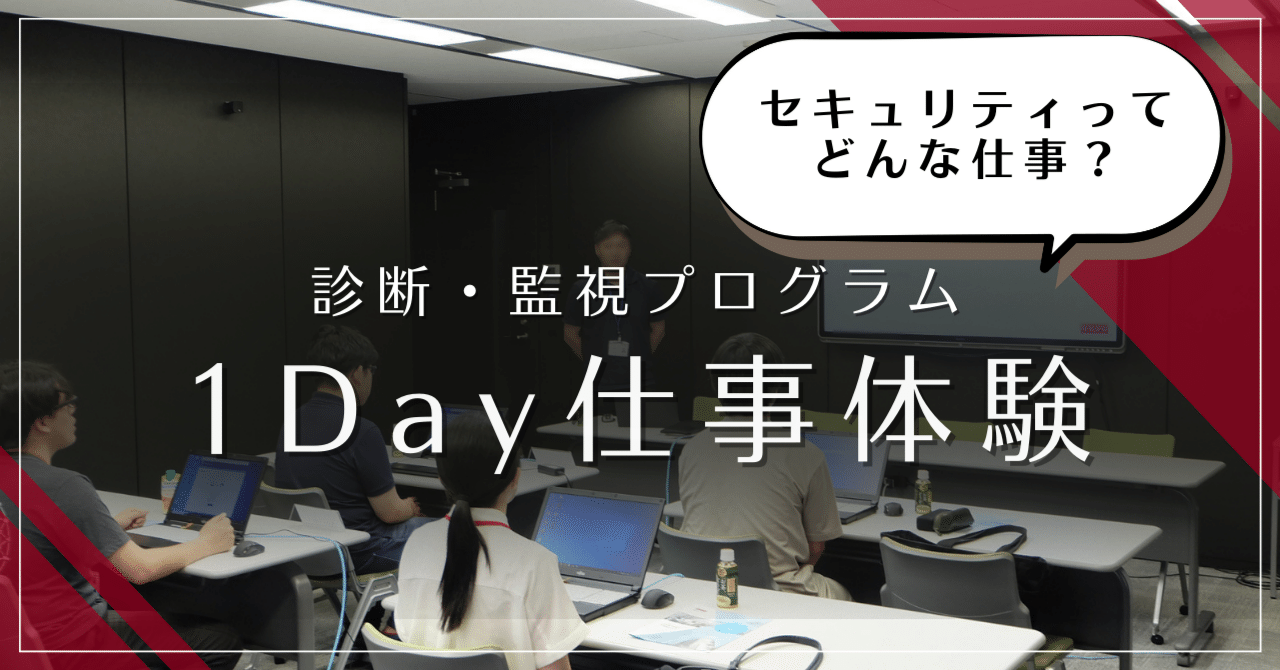 セキュリティって
どんな仕事？

診断・監視プログラム

1Day仕事体験